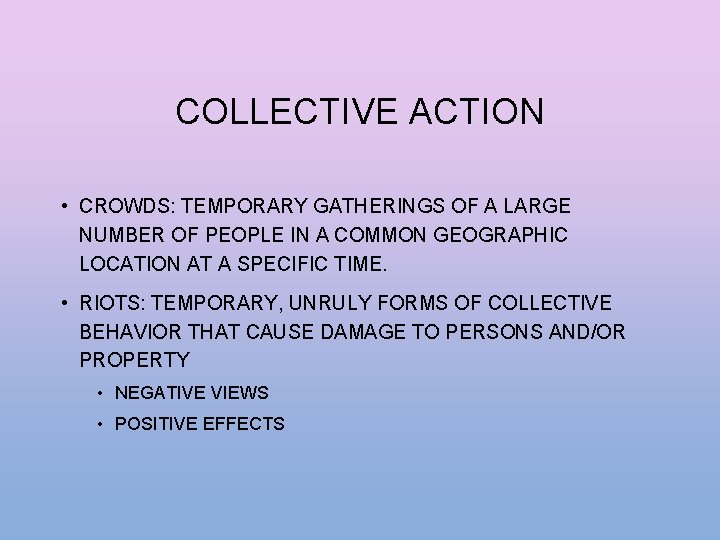 COLLECTIVE ACTION

• CROWDS: TEMPORARY GATHERINGS OF A LARGE NUMBER OF PEOPLE IN A COMMON GEOGRAPHIC LOCATION AT A SPECIFIC TIME.

• RIOTS: TEMPORARY, UNRULY FORMS OF COLLECTIVE BEHAVIOR THAT CAUSE DAMAGE TO PERSONS AND/OR PROPERTY

• NEGATIVE VIEWS

• POSITIVE EFFECTS